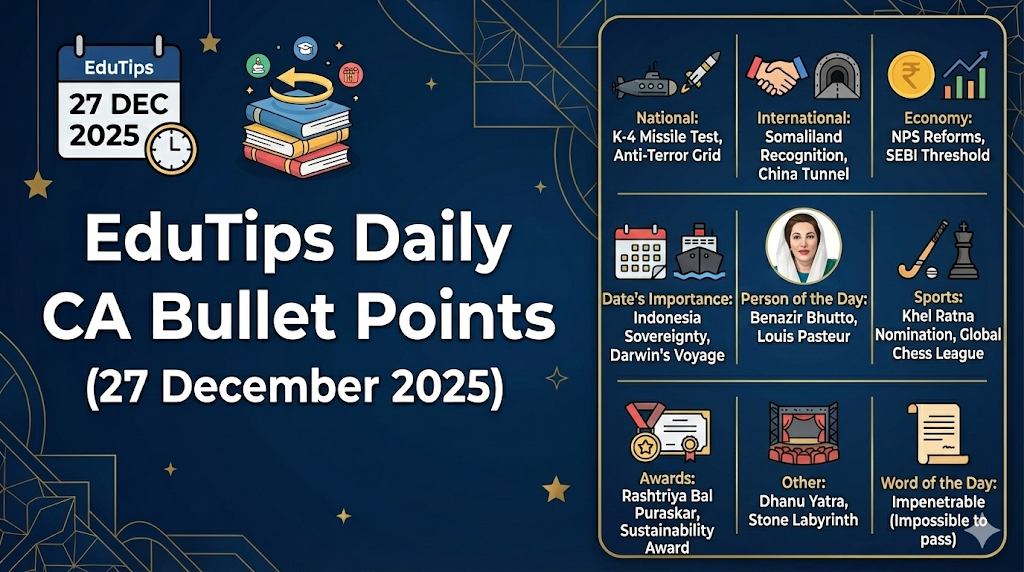 EduTips
27 DEC
2025

EduTips Daily
CA Bullet Points
(27 December 2025)

National:
K-4 Missile Test,
Anti-Terror Grid

International:
Somaliland
Recognition,
China Tunnel

Economy:
NPS Reforms,
SEBI Threshold

Date's Importance:
Indonesia
Sovereignty,
Darwin's Voyage

Person of the Day:
Benazir Bhutto,
Louis Pasteur

Sports:
Khel Ratna
Nomination, Global
Chess League

Awards:
Rashtriya Bal
Puraskar,
Sustainability
Award

Other:
Dhanu Yatra,
Stone Labyrinth

Word of the Day:
Impenetrable
(Impossible to
pass)